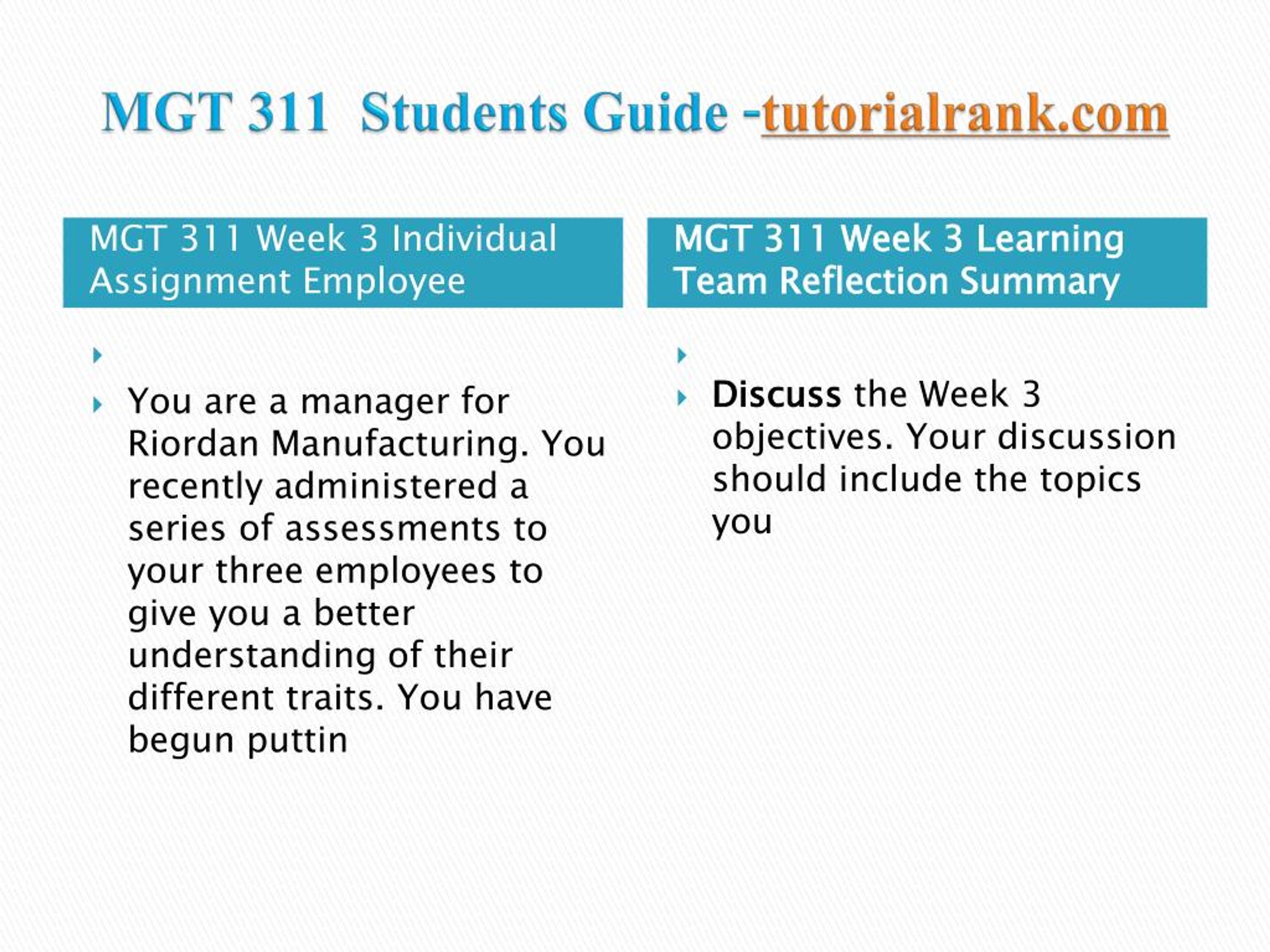 MGT 311  Students Guide -tutorialrank.com

MGT 311 Week 3 Individual Assignment Employee

You are a manager for Riordan Manufacturing. You recently administered a series of assessments to your three employees to give you a better understanding of their different traits. You have begun puttin

MGT 311 Week 3 Learning Team Reflection Summary

Discuss the Week 3 objectives. Your discussion should include the topics you